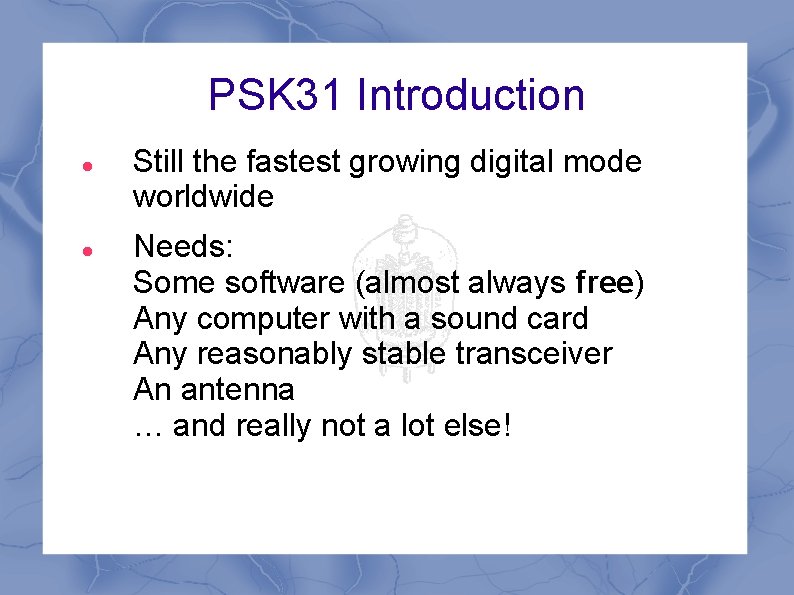 PSK31 Introduction

• Still the fastest growing digital mode worldwide

• Needs:
Some software (almost always free)
Any computer with a sound card
Any reasonably stable transceiver
An antenna
… and really not a lot else!